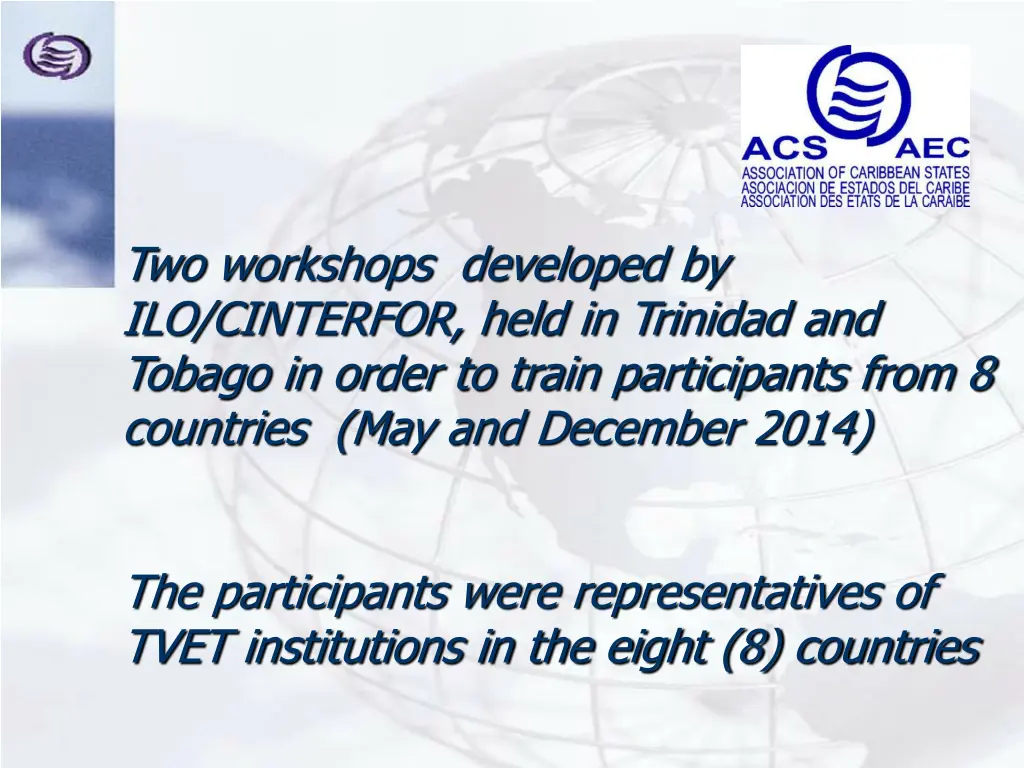 ACS AEC
ASSOCIATION OF CARIBBEAN STATES
ASOCIACION DE ESTADOS DEL CARIBE
ASSOCIATION DES ETATS DE LA CARAIBE

Two workshops developed by ILO/CINTERFOR, held in Trinidad and Tobago in order to train participants from 8 countries (May and December 2014)

The participants were representatives of TVET institutions in the eight (8) countries